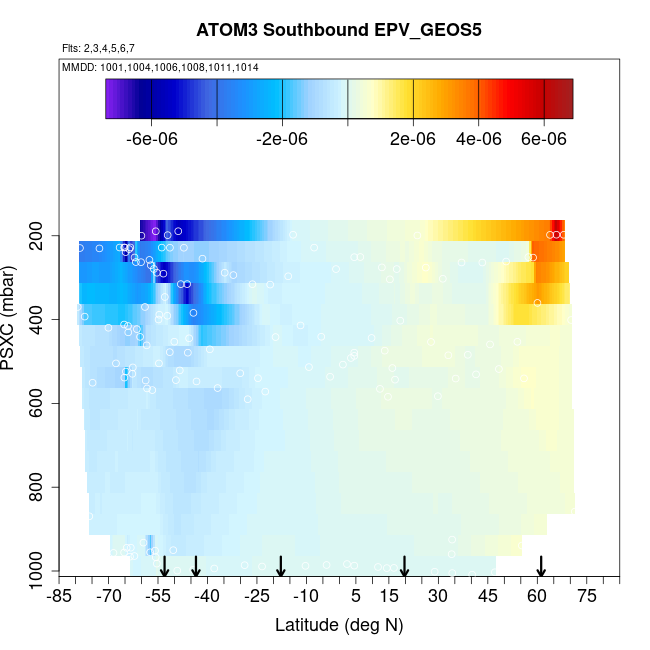 ATOM3 Southbound EPV_GEOS5

Flts: 2,3,4,5,6,7

MMDD: 1001,1004,1006,1008,1011,1014

-6e-06
-2e-06
2e-06
4e-06
6e-06

PSXC (mbar)

200
400
600
800
1000

-85
-70
-55
-40
-25
-10
5
15
30
45
60
75

Latitude (deg N)